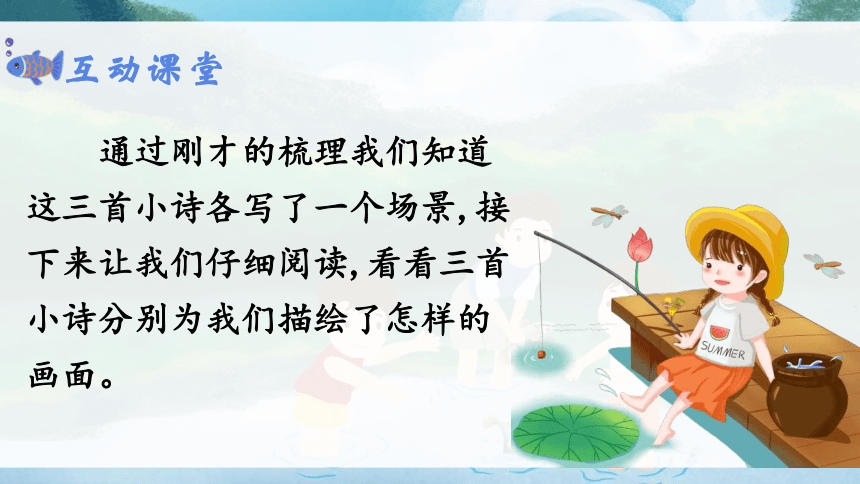 互动课堂

通过刚才的梳理我们知道这三首小诗各写了一个场景，接下来让我们仔细阅读，看看三首小诗分别为我们描绘了怎样的画面。

SUMMER